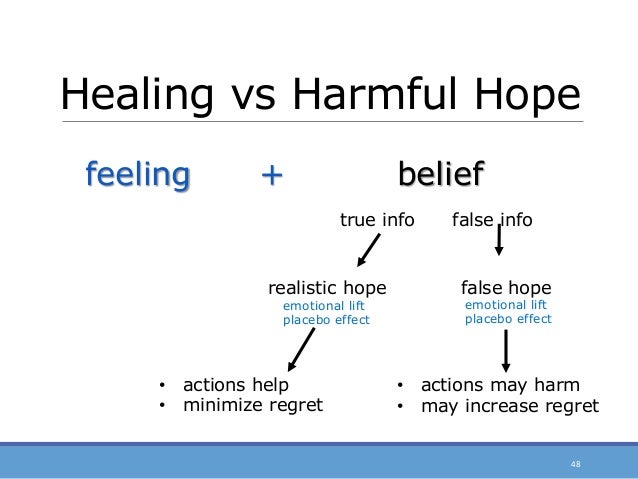 Healing vs Harmful Hope

feeling + belief

true info

false info

realistic hope
emotional lift
placebo effect

false hope
emotional lift
placebo effect

• actions help
• minimize regret

• actions may harm
• may increase regret

48